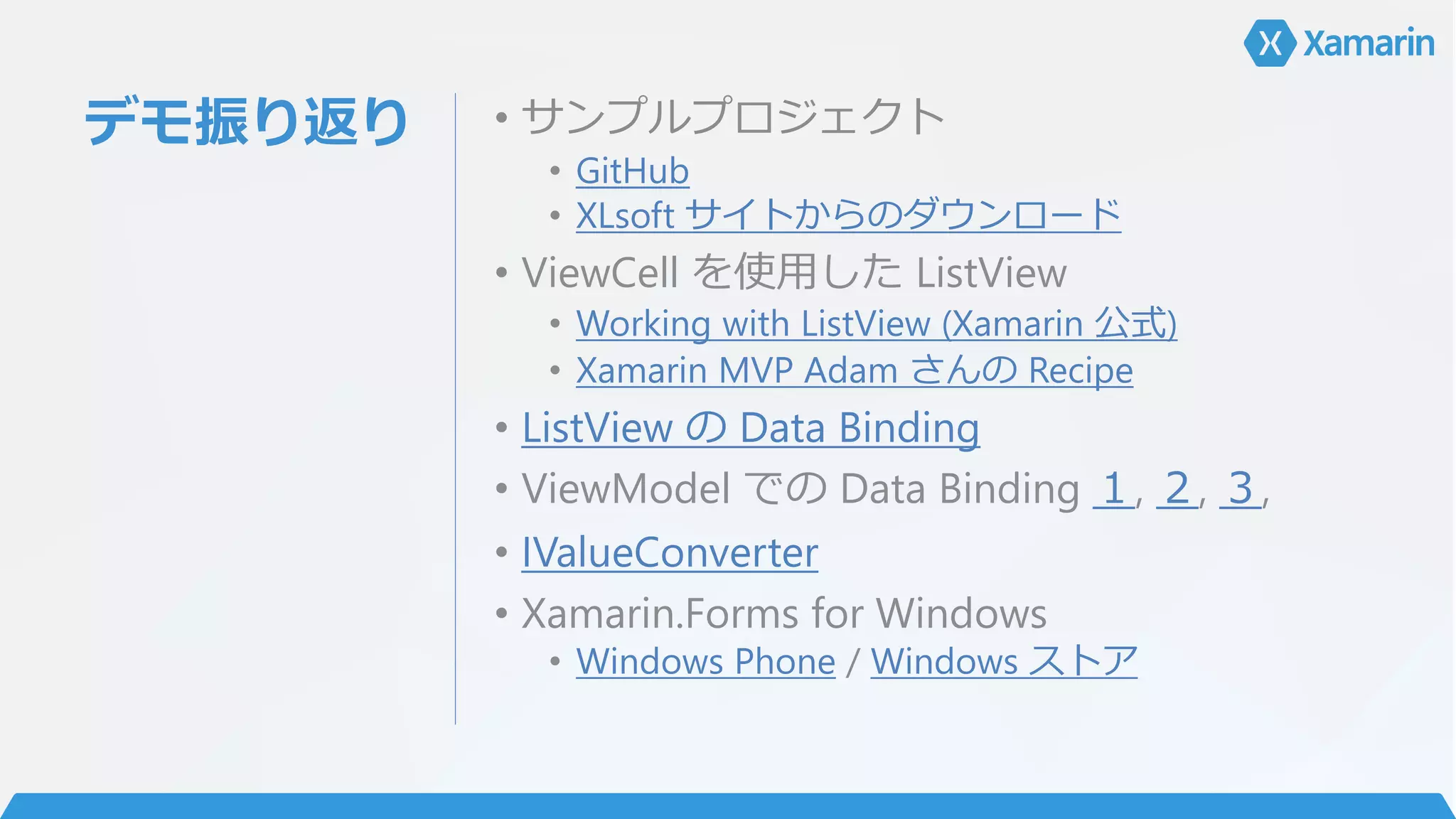 Xamarin

デモ振り返り

• サンプルプロジェクト
  • GitHub
  • XLsoft サイトからのダウンロード
• ViewCell を使用した ListView
  • Working with ListView (Xamarin 公式)
  • Xamarin MVP Adam さんの Recipe
• ListView の Data Binding
• ViewModel での Data Binding 1, 2, 3,
• IValueConverter
• Xamarin.Forms for Windows
  • Windows Phone / Windows ストア